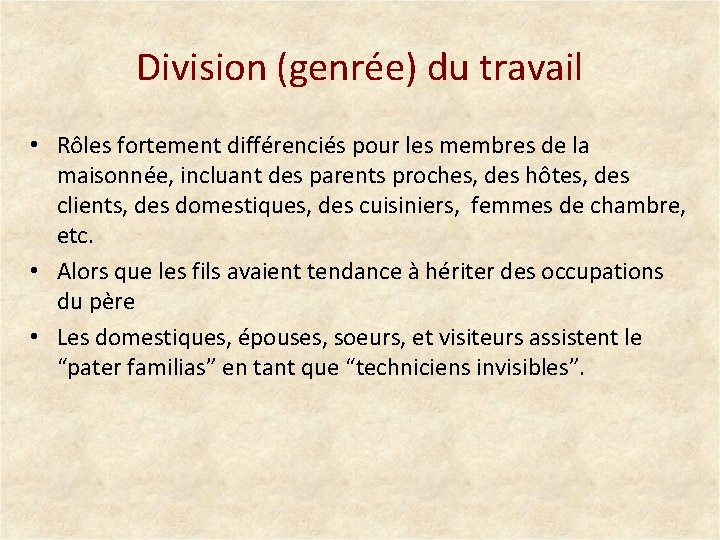 Division (genrée) du travail

• Rôles fortement différenciés pour les membres de la maisonnée, incluant des parents proches, des hôtes, des clients, des domestiques, des cuisiniers,  femmes de chambre, etc.
• Alors que les fils avaient tendance à hériter des occupations du père
• Les domestiques, épouses, soeurs, et visiteurs assistent le “pater familias” en tant que “techniciens invisibles”.